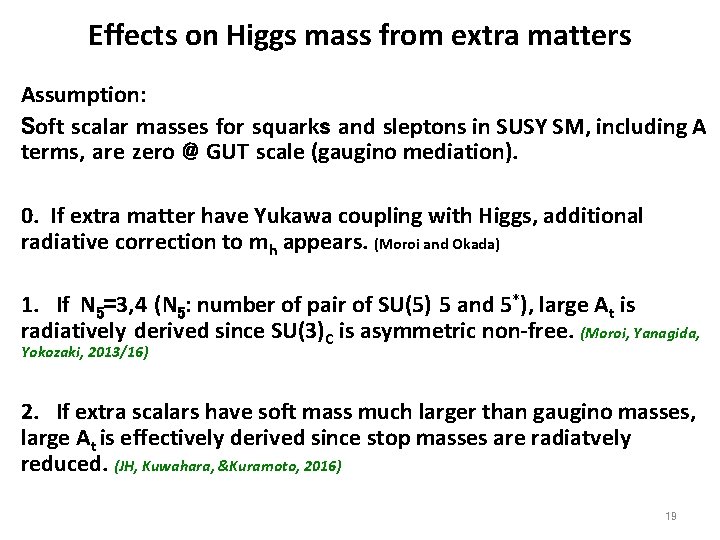 Effects on Higgs mass from extra matters

Assumption:
Soft scalar masses for squarks and sleptons in SUSY SM, including A terms, are zero @ GUT scale (gaugino mediation).

0. If extra matter have Yukawa coupling with Higgs, additional radiative correction to $m_h$ appears. (Moroi and Okada)

1. If $N_5$=3,4 ($N_5$: number of pair of SU(5) 5 and $5^*$), large $A_t$ is radiatively derived since $SU(3)_C$ is asymmetric non-free. (Moroi, Yanagida, Yokozaki, 2013/16)

2. If extra scalars have soft mass much larger than gaugino masses, large $A_t$ is effectively derived since stop masses are radiatvely reduced. (JH, Kuwahara, &Kuramoto, 2016)

19